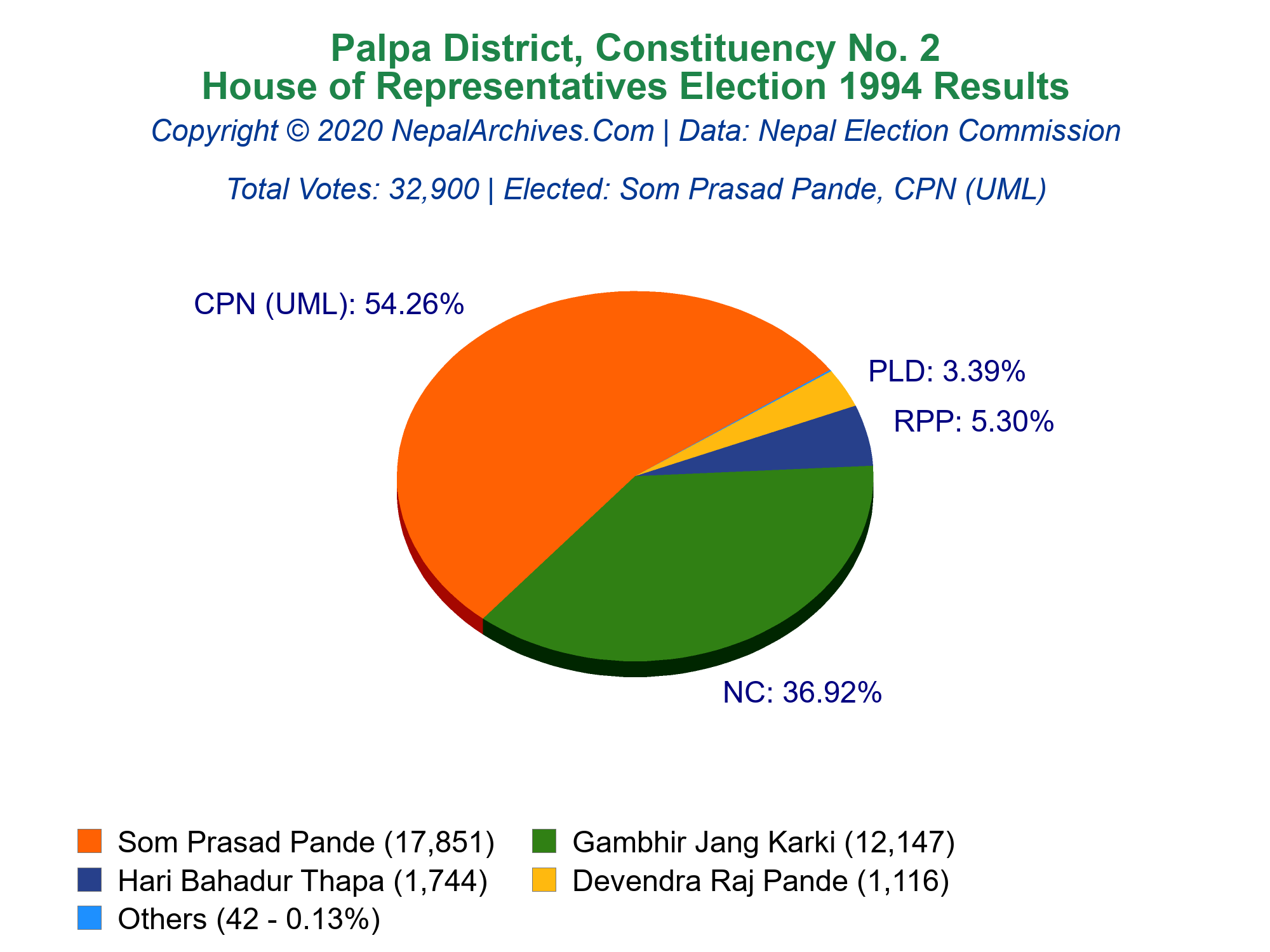 Palpa District, Constituency No. 2
House of Representatives Election 1994 Results
Copyright © 2020 NepalArchives.Com | Data: Nepal Election Commission

Total Votes: 32,900 | Elected: Som Prasad Pande, CPN (UML)

CPN (UML): 54.26%

PLD: 3.39%

RPP: 5.30%

NC: 36.92%

Som Prasad Pande (17,851)
Gambhir Jang Karki (12,147)
Hari Bahadur Thapa (1,744)
Devendra Raj Pande (1,116)
Others (42 - 0.13%)